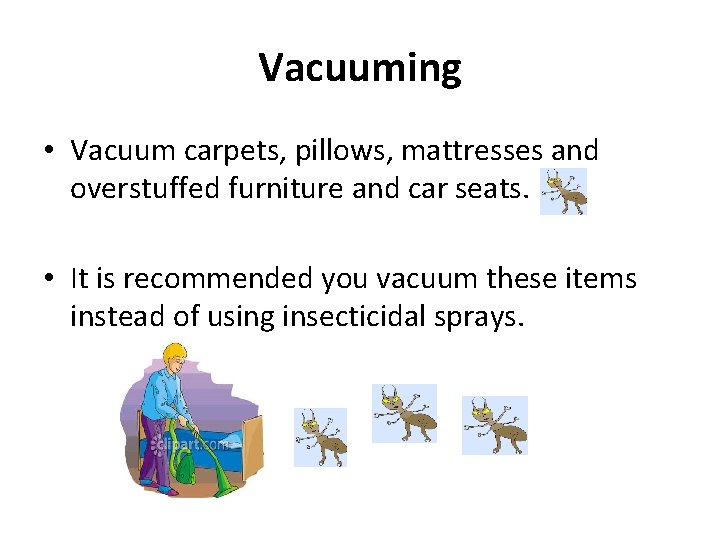 Vacuuming

• Vacuum carpets, pillows, mattresses and overstuffed furniture and car seats.

• It is recommended you vacuum these items instead of using insecticidal sprays.

clipart.com